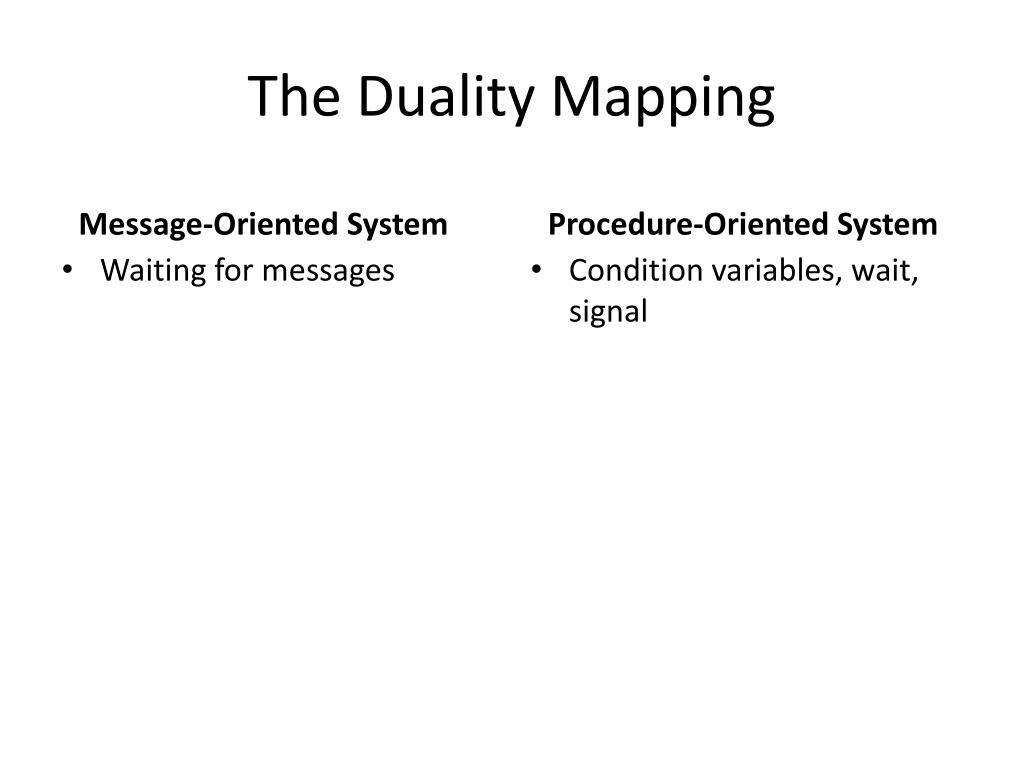 The Duality Mapping

Message-Oriented System

• Waiting for messages

Procedure-Oriented System

• Condition variables, wait, signal